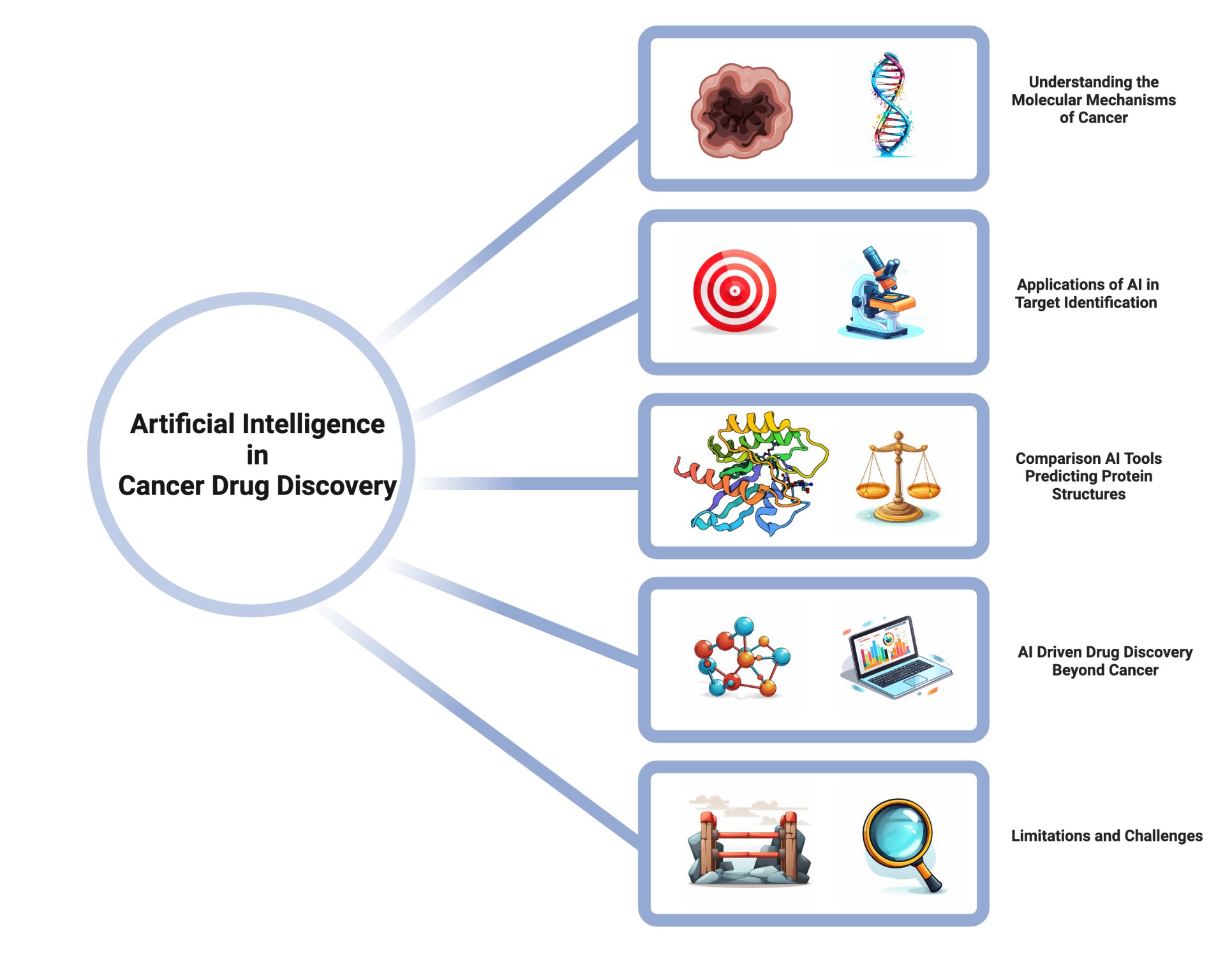 Artificial Intelligence in Cancer Drug Discovery

Understanding the Molecular Mechanisms of Cancer

Applications of AI in Target Identification

Comparison AI Tools Predicting Protein Structures

AI Driven Drug Discovery Beyond Cancer

Limitations and Challenges